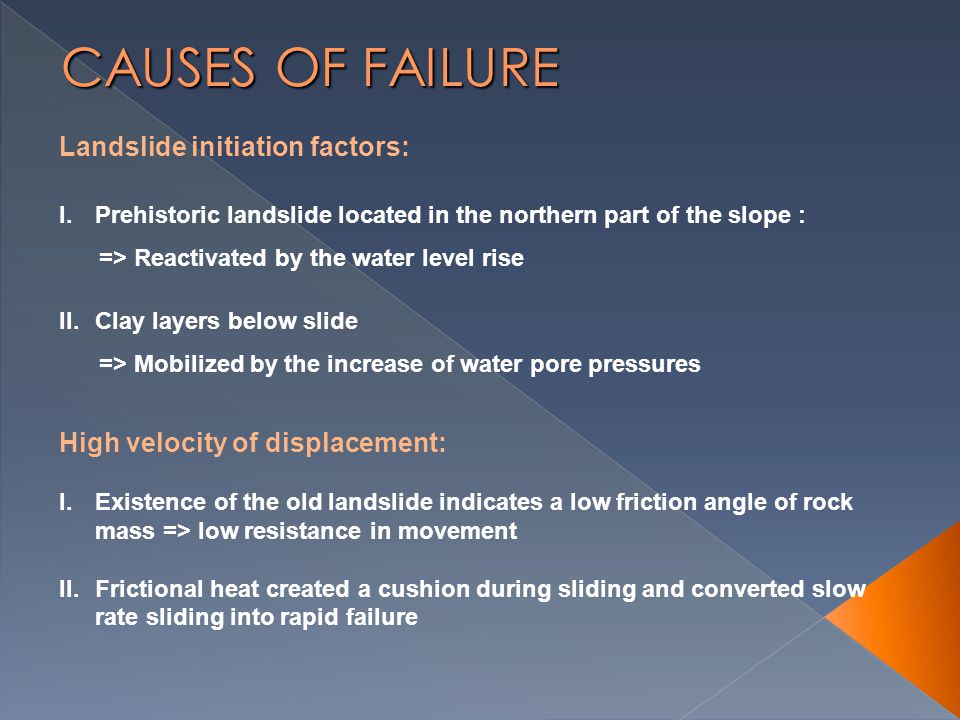 CAUSES OF FAILURE

Landslide initiation factors:

I. Prehistoric landslide located in the northern part of the slope :

=> Reactivated by the water level rise

II. Clay layers below slide

=> Mobilized by the increase of water pore pressures

High velocity of displacement:

I. Existence of the old landslide indicates a low friction angle of rock mass => low resistance in movement

II. Frictional heat created a cushion during sliding and converted slow rate sliding into rapid failure